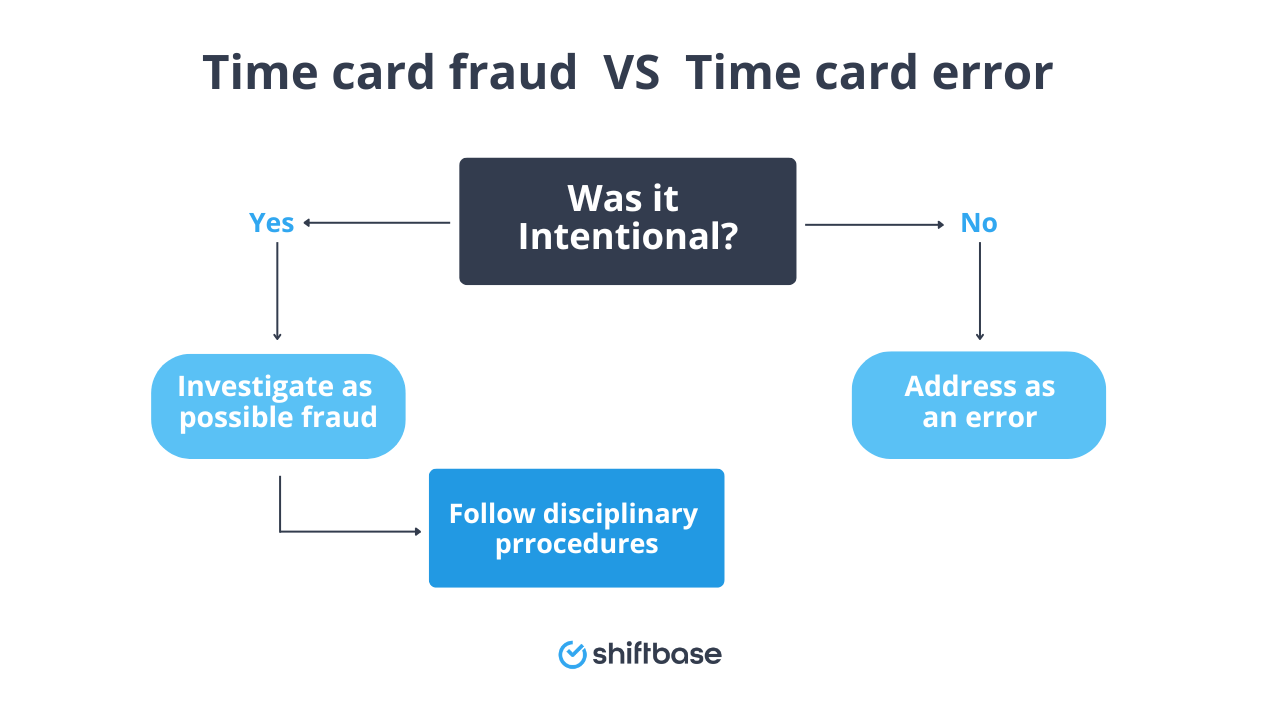 Time card fraud VS Time card error

Was it Intentional?

Yes

No

Investigate as possible fraud

Address as an error

Follow disciplinary prrocedures

shiftbase